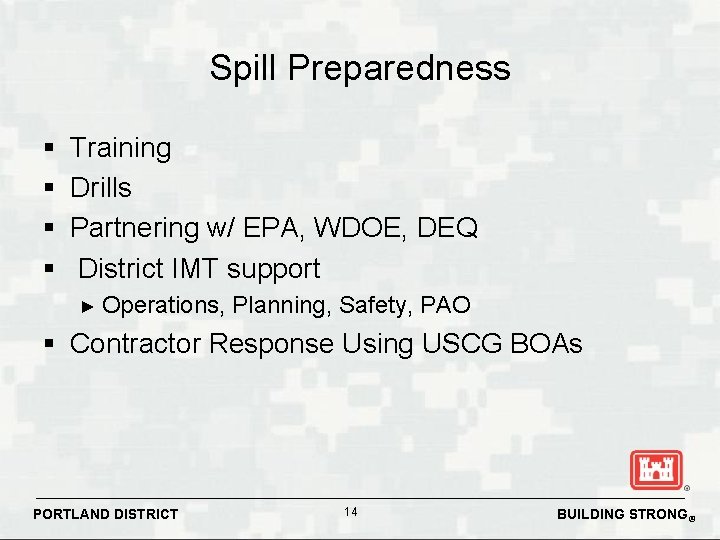 Spill Preparedness

▪ Training
▪ Drills
▪ Partnering w/ EPA, WDOE, DEQ
▪ District IMT support
► Operations, Planning, Safety, PAO
▪ Contractor Response Using USCG BOAs

®

PORTLAND DISTRICT 14 BUILDING STRONG®